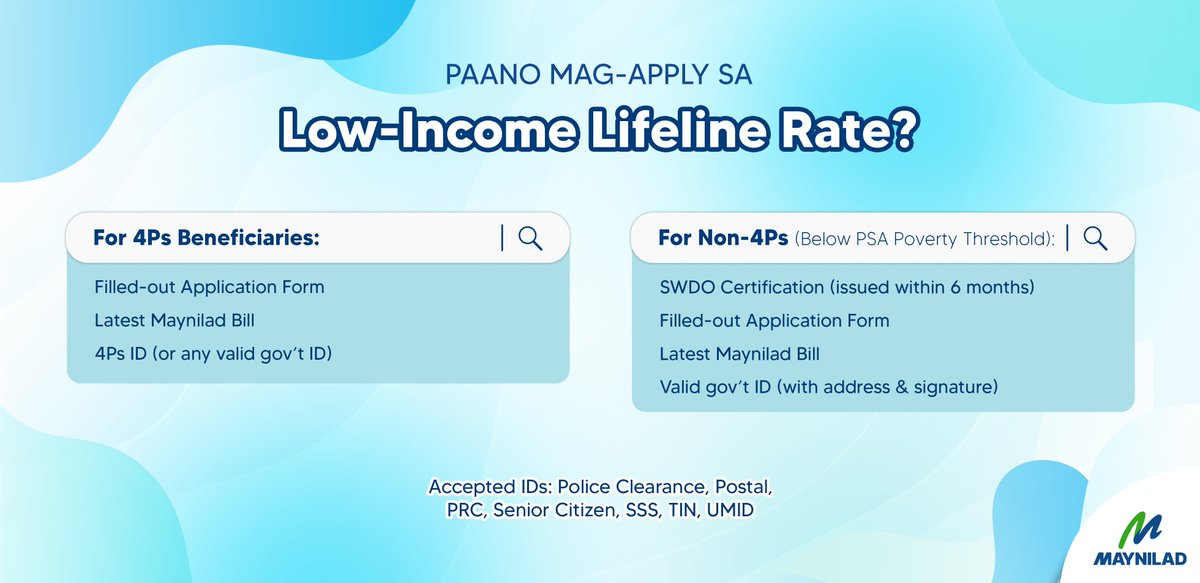 PAANO MAG-APPLY SA

Low-Income Lifeline Rate?

For 4Ps Beneficiaries:

Filled-out Application Form

Latest Maynilad Bill

4Ps ID (or any valid gov't ID)

For Non-4Ps (Below PSA Poverty Threshold):

SWDO Certification (issued within 6 months)

Filled-out Application Form

Latest Maynilad Bill

Valid gov't ID (with address & signature)

Accepted IDs: Police Clearance, Postal, PRC, Senior Citizen, SSS, TIN, UMID

MAYNILAD